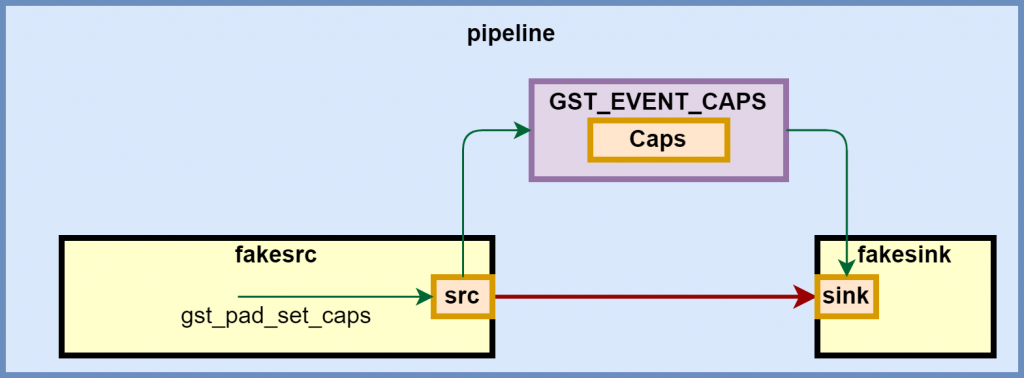 pipeline

GST_EVENT_CAPS

Caps

fakesrc

gst_pad_set_caps

src

fakesink

sink